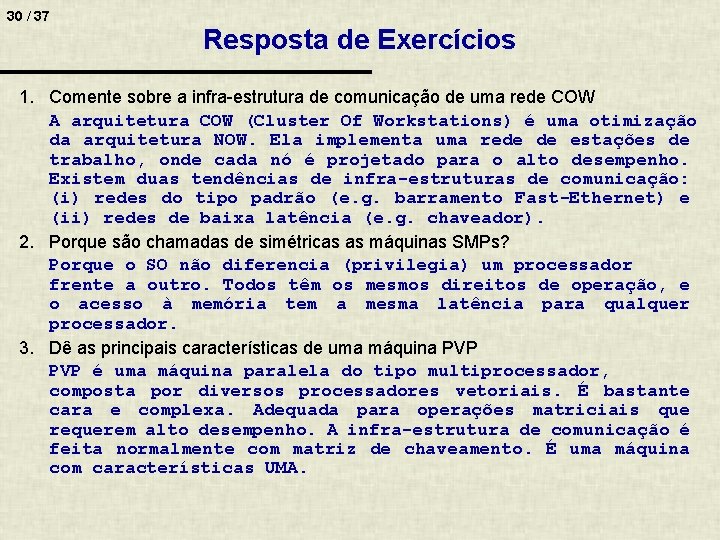 30 / 37

Resposta de Exercícios

1. Comente sobre a infra-estrutura de comunicação de uma rede COW

A arquitetura COW (Cluster Of Workstations) é uma otimização da arquitetura NOW. Ela implementa uma rede de estações de trabalho, onde cada nó é projetado para o alto desempenho. Existem duas tendências de infra-estruturas de comunicação: (i) redes do tipo padrão (e.g. barramento Fast-Ethernet) e (ii) redes de baixa latência (e.g. chaveador).

2. Porque são chamadas de simétricas as máquinas SMPs?

Porque o SO não diferencia (privilegia) um processador frente a outro. Todos têm os mesmos direitos de operação, e o acesso à memória tem a mesma latência para qualquer processador.

3. Dê as principais características de uma máquina PVP

PVP é uma máquina paralela do tipo multiprocessador, composta por diversos processadores vetoriais. É bastante cara e complexa. Adequada para operações matriciais que requerem alto desempenho. A infra-estrutura de comunicação é feita normalmente com matriz de chaveamento. É uma máquina com características UMA.